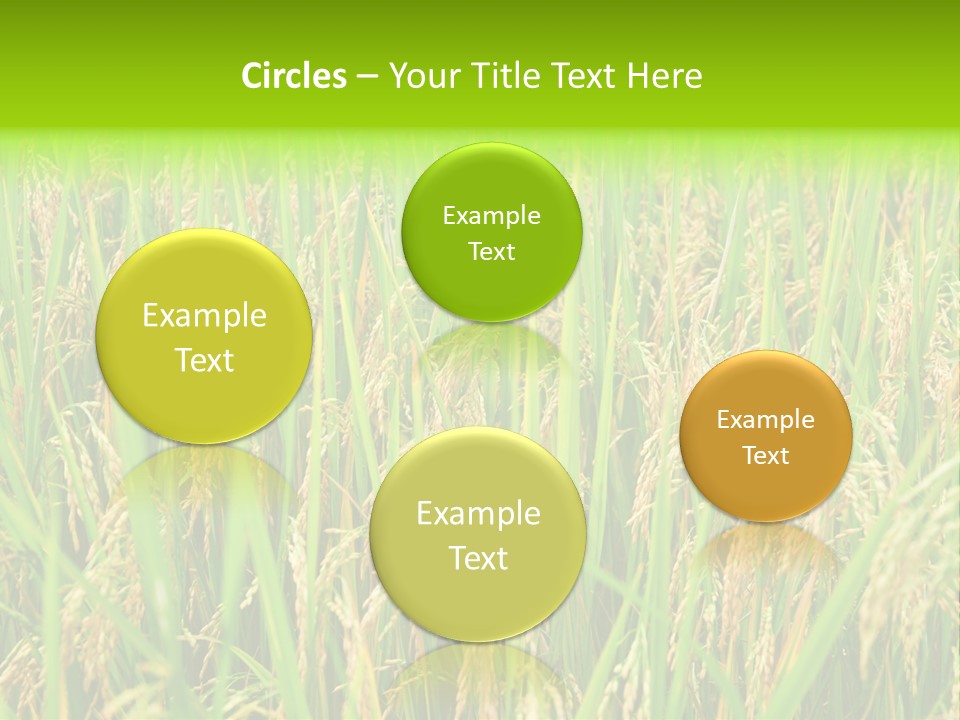 Circles – Your Title Text Here

Example Text

Example Text

Example Text

Example Text